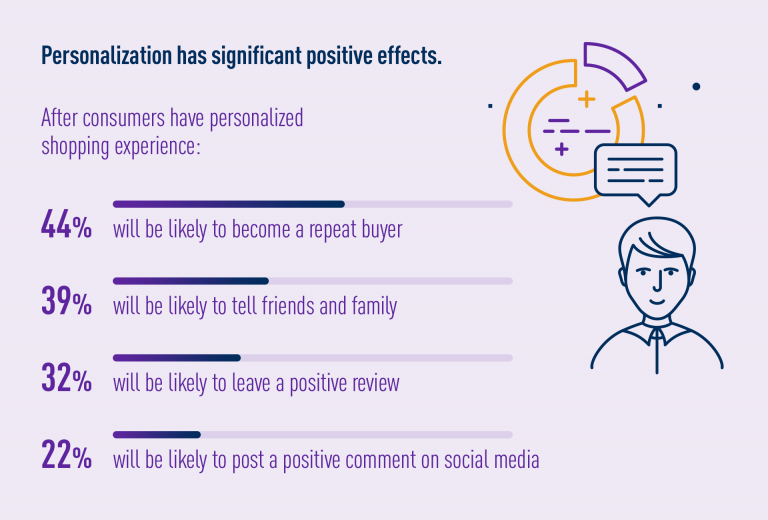 Personalization has significant positive effects.

After consumers have personalized shopping experience:

44% will be likely to become a repeat buyer

39% will be likely to tell friends and family

32% will be likely to leave a positive review

22% will be likely to post a positive comment on social media